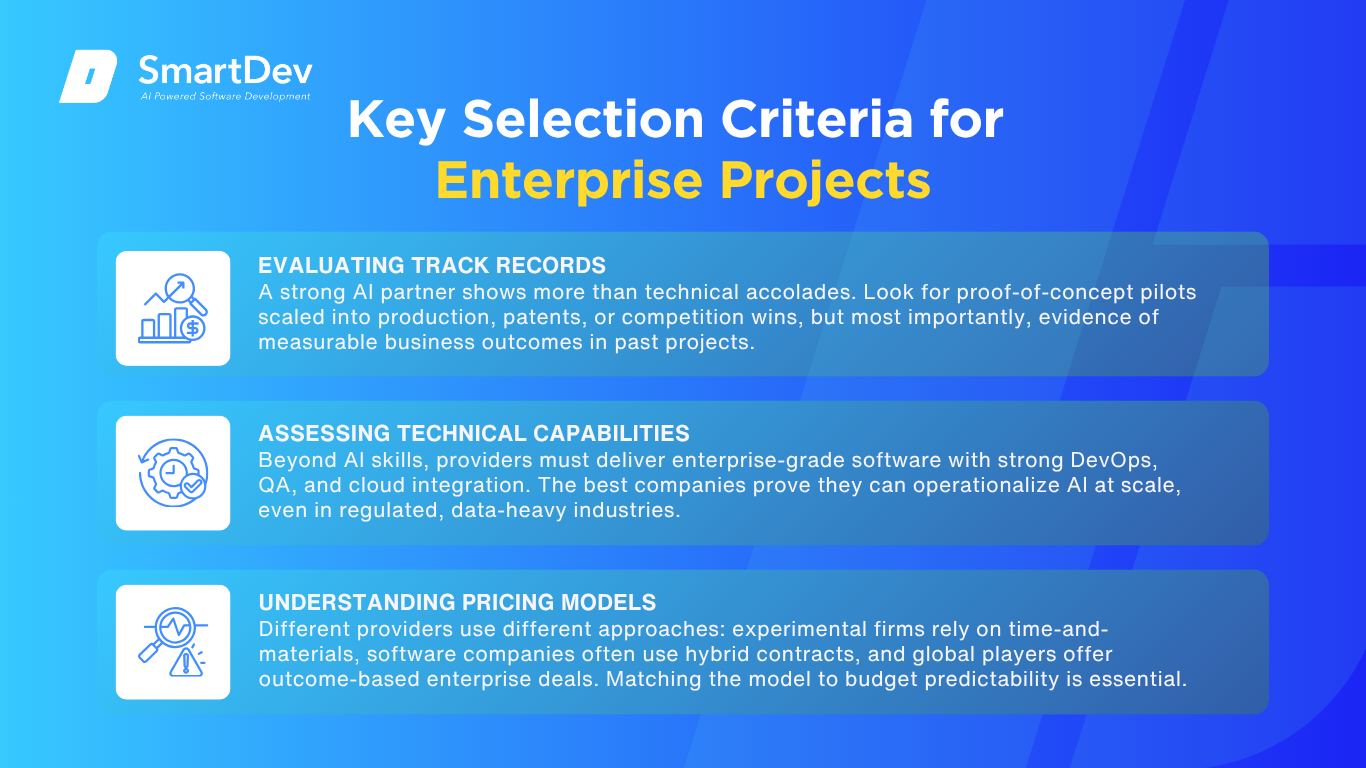 SmartDev
AI Powered Software Development

Key Selection Criteria for Enterprise Projects

EVALUATING TRACK RECORDS
A strong AI partner shows more than technical accolades. Look for proof-of-concept pilots scaled into production, patents, or competition wins, but most importantly, evidence of measurable business outcomes in past projects.

ASSESSING TECHNICAL CAPABILITIES
Beyond AI skills, providers must deliver enterprise-grade software with strong DevOps, QA, and cloud integration. The best companies prove they can operationalize AI at scale, even in regulated, data-heavy industries.

UNDERSTANDING PRICING MODELS
Different providers use different approaches: experimental firms rely on time-and-materials, software companies often use hybrid contracts, and global players offer outcome-based enterprise deals. Matching the model to budget predictability is essential.